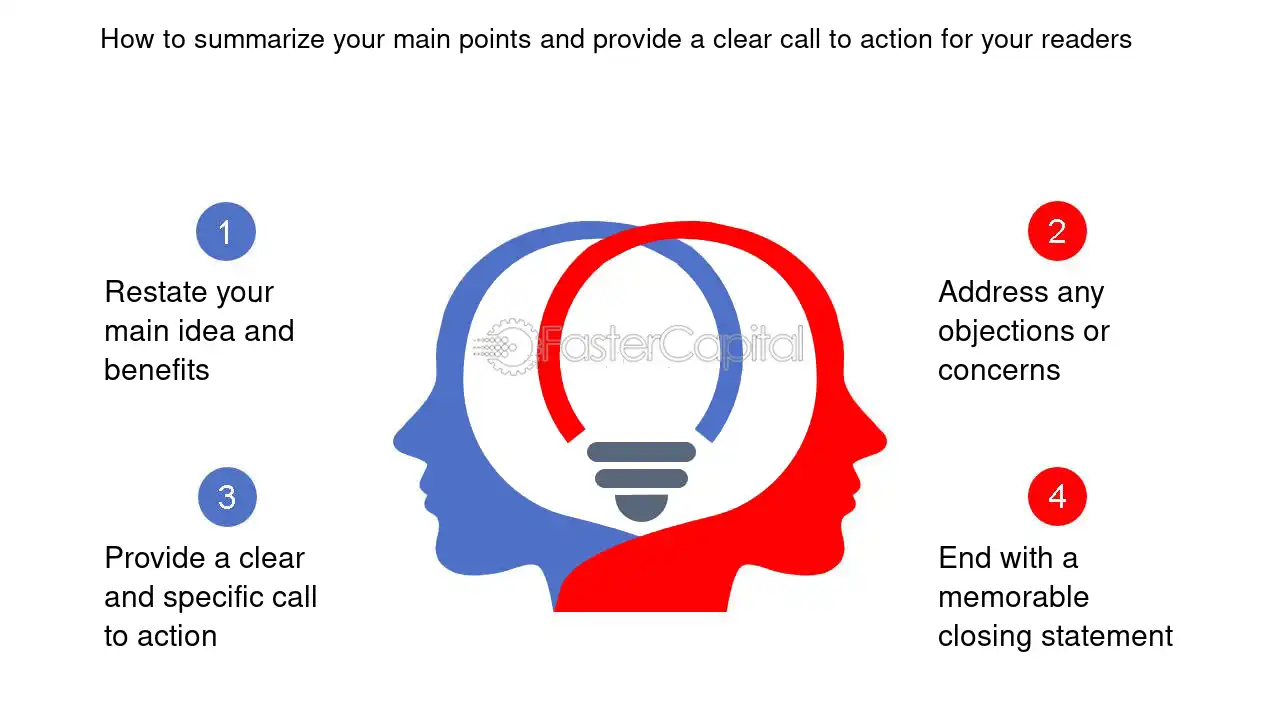 How to summarize your main points and provide a clear call to action for your readers

1

Restate your main idea and benefits

3

Provide a clear and specific call to action

2

Address any objections or concerns

4

End with a memorable closing statement

FasterCapital